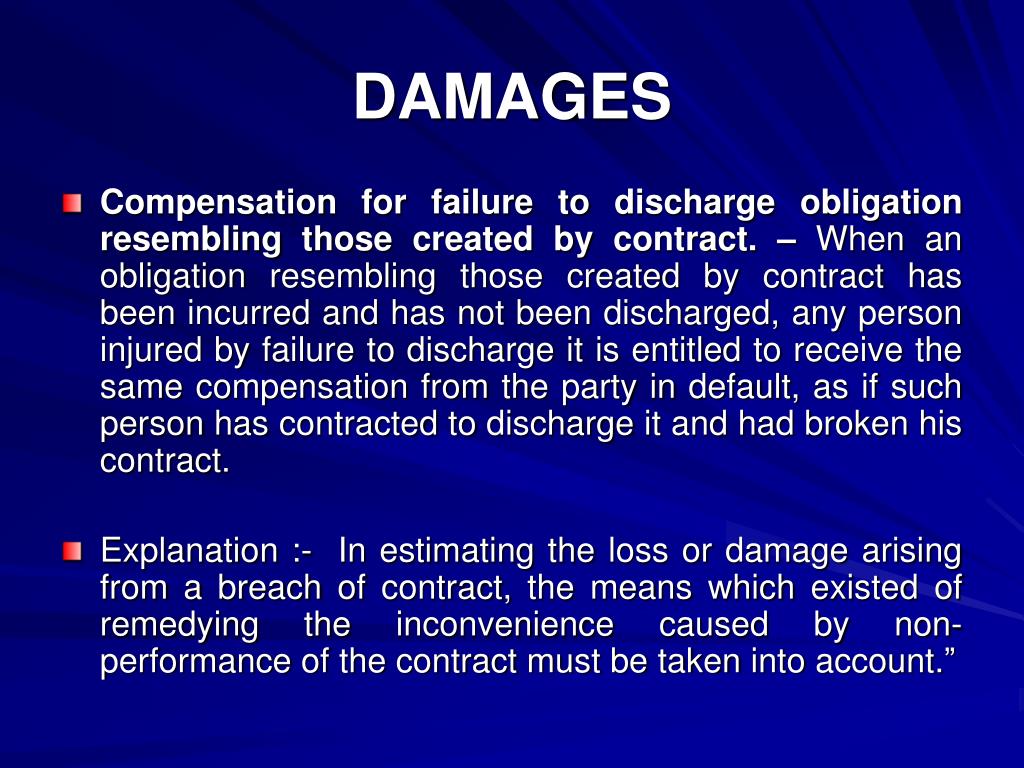 DAMAGES

Compensation for failure to discharge obligation resembling those created by contract. – When an obligation resembling those created by contract has been incurred and has not been discharged, any person injured by failure to discharge it is entitled to receive the same compensation from the party in default, as if such person has contracted to discharge it and had broken his contract.

Explanation :- In estimating the loss or damage arising from a breach of contract, the means which existed of remedying the inconvenience caused by non-performance of the contract must be taken into account.”